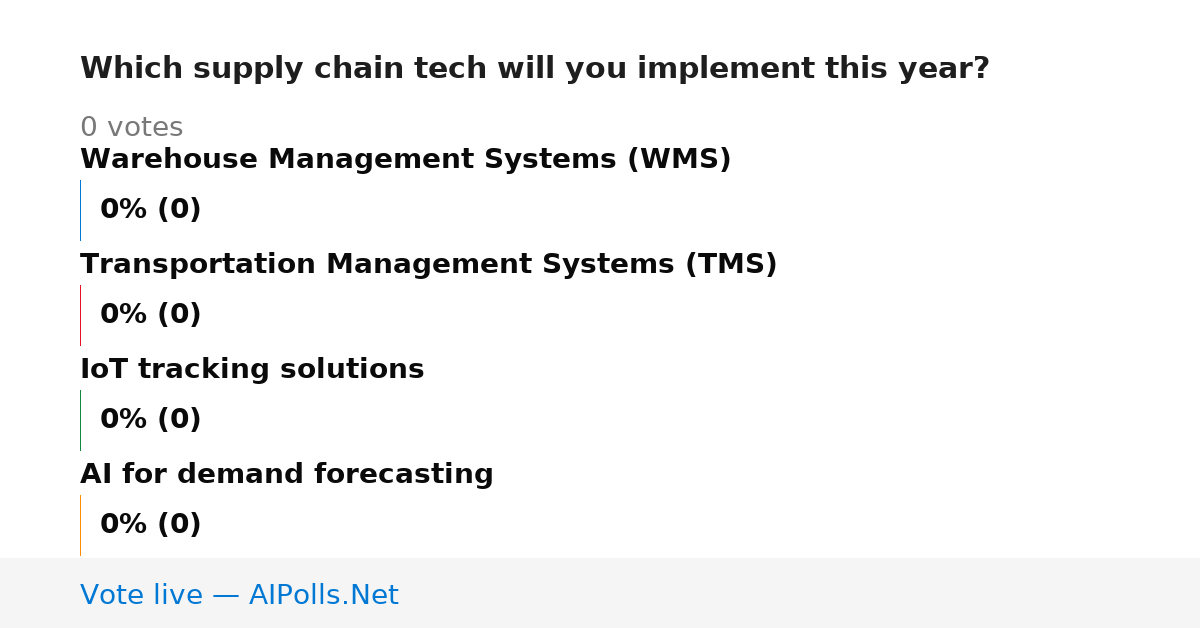 Which supply chain tech will you implement this year?

0 votes

Warehouse Management Systems (WMS)

0% (0)

Transportation Management Systems (TMS)

0% (0)

IoT tracking solutions

0% (0)

AI for demand forecasting

0% (0)

Vote live — AIPolls.Net